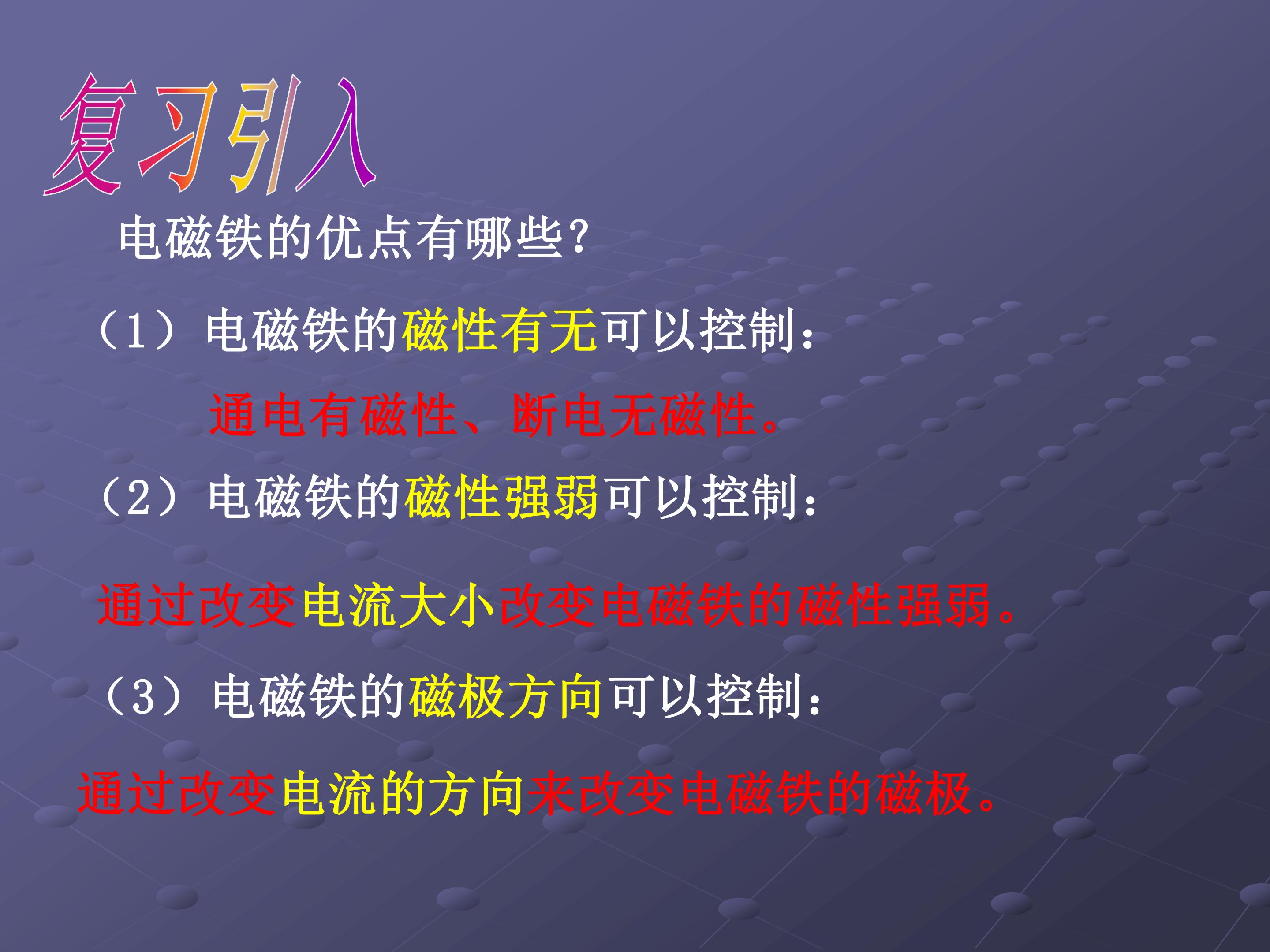 复习引入

电磁铁的优点有哪些？

（1）电磁铁的磁性有无可以控制：

通电有磁性、断电无磁性。

（2）电磁铁的磁性强弱可以控制：

通过改变电流大小改变电磁铁的磁性强弱。

（3）电磁铁的磁极方向可以控制：

通过改变电流的方向来改变电磁铁的磁极。